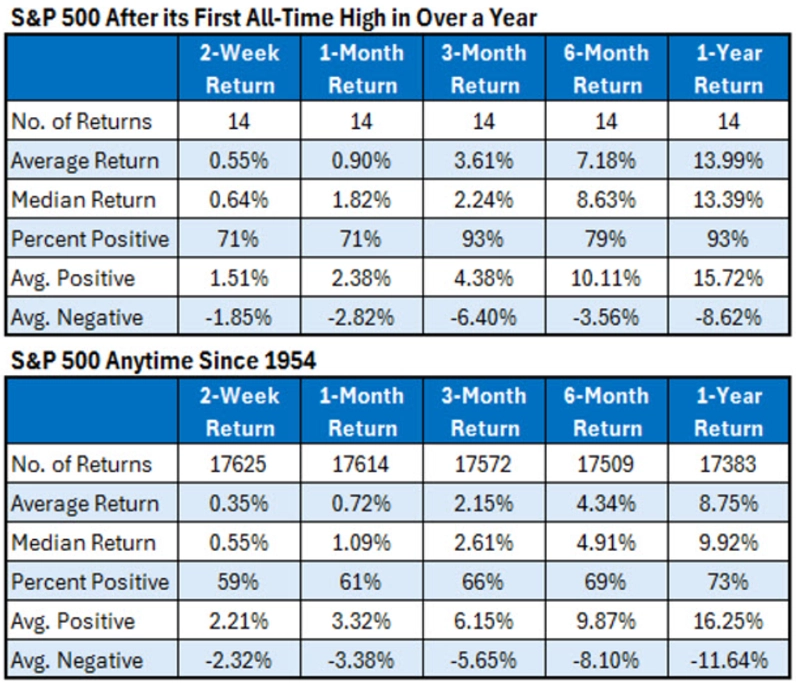 S&P 500 After its First All-Time High in Over a Year

| | 2-Week Return | 1-Month Return | 3-Month Return | 6-Month Return | 1-Year Return |
|---|---|---|---|---|---|
| No. of Returns | 14 | 14 | 14 | 14 | 14 |
| Average Return | 0.55% | 0.90% | 3.61% | 7.18% | 13.99% |
| Median Return | 0.64% | 1.82% | 2.24% | 8.63% | 13.39% |
| Percent Positive | 71% | 71% | 93% | 79% | 93% |
| Avg. Positive | 1.51% | 2.38% | 4.38% | 10.11% | 15.72% |
| Avg. Negative | -1.85% | -2.82% | -6.40% | -3.56% | -8.62% |

S&P 500 Anytime Since 1954

| | 2-Week Return | 1-Month Return | 3-Month Return | 6-Month Return | 1-Year Return |
|---|---|---|---|---|---|
| No. of Returns | 17625 | 17614 | 17572 | 17509 | 17383 |
| Average Return | 0.35% | 0.72% | 2.15% | 4.34% | 8.75% |
| Median Return | 0.55% | 1.09% | 2.61% | 4.91% | 9.92% |
| Percent Positive | 59% | 61% | 66% | 69% | 73% |
| Avg. Positive | 2.21% | 3.32% | 6.15% | 9.87% | 16.25% |
| Avg. Negative | -2.32% | -3.38% | -5.65% | -8.10% | -11.64% |